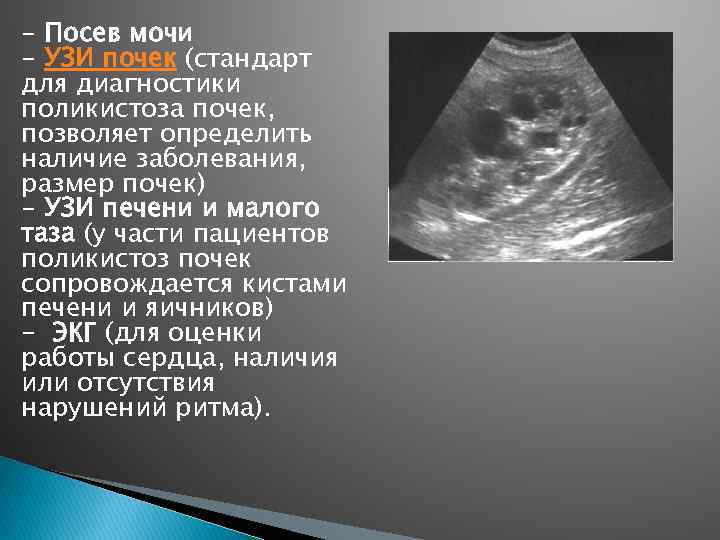 – Посев мочи
– УЗИ почек (стандарт для диагностики поликистоза почек, позволяет определить наличие заболевания, размер почек)
– УЗИ печени и малого таза (у части пациентов поликистоз почек сопровождается кистами печени и яичников)
– ЭКГ (для оценки работы сердца, наличия или отсутствия нарушений ритма).